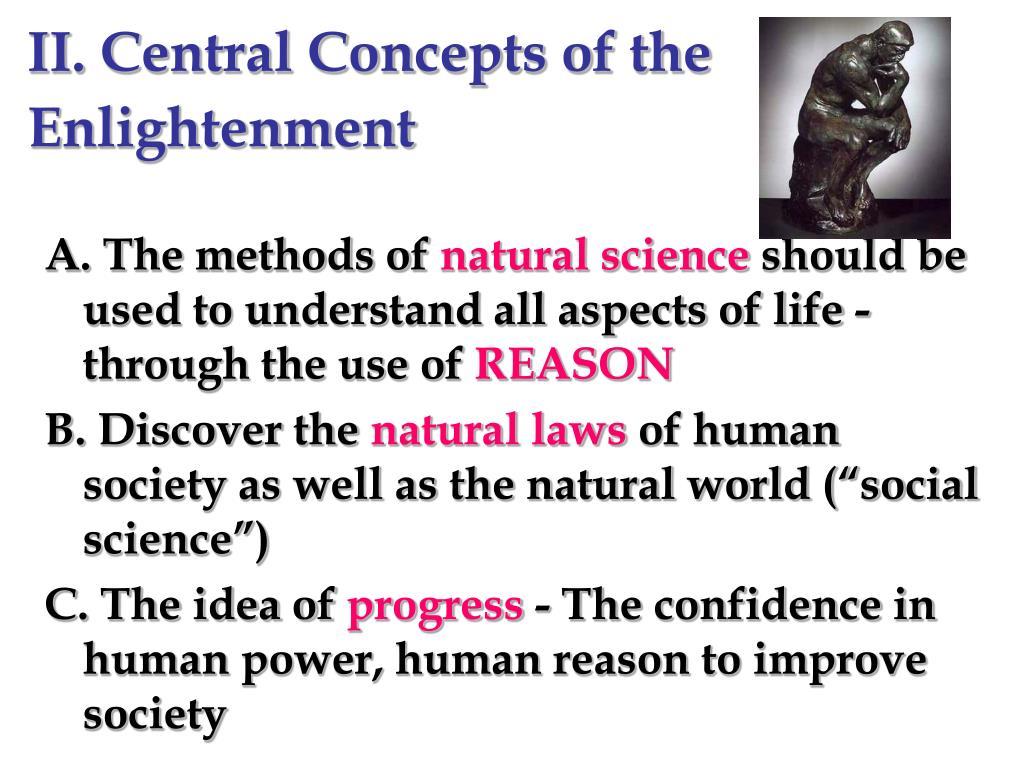 II. Central Concepts of the Enlightenment

A. The methods of natural science should be used to understand all aspects of life - through the use of REASON

B. Discover the natural laws of human society as well as the natural world (“social science”)

C. The idea of progress - The confidence in human power, human reason to improve society